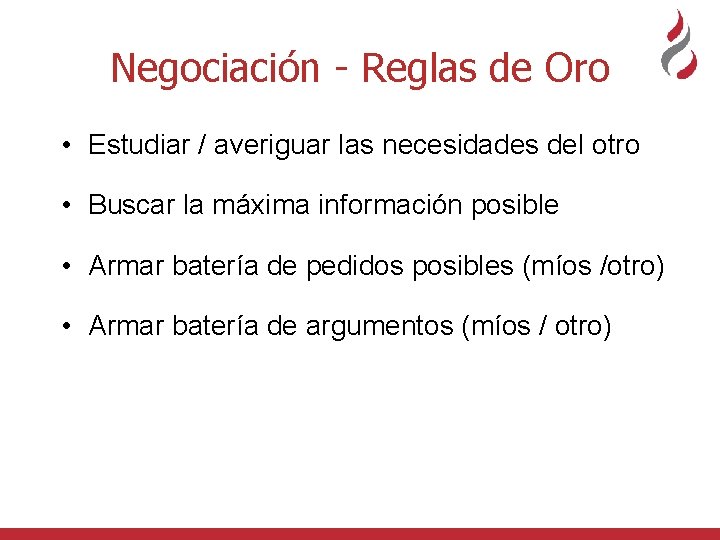 Negociación - Reglas de Oro

• Estudiar / averiguar las necesidades del otro

• Buscar la máxima información posible

• Armar batería de pedidos posibles (míos /otro)

• Armar batería de argumentos (míos / otro)